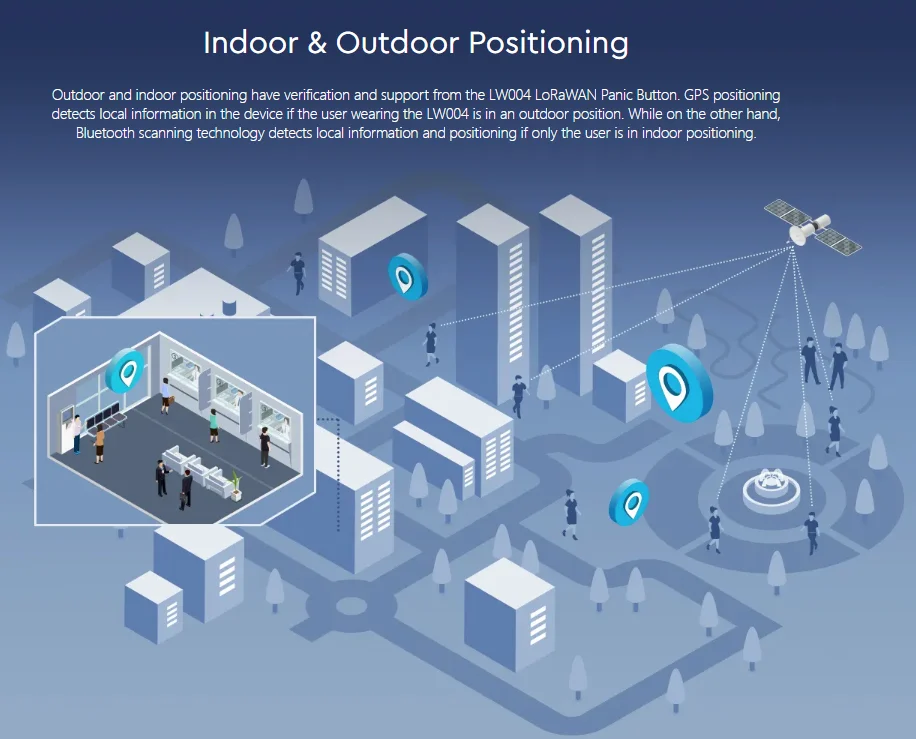 Indoor & Outdoor Positioning

Outdoor and indoor positioning have verification and support from the LW004 LoRaWAN Panic Button. GPS positioning detects local information in the device if the user wearing the LW004 is in an outdoor position. While on the other hand, Bluetooth scanning technology detects local information and positioning if only the user is in indoor positioning.